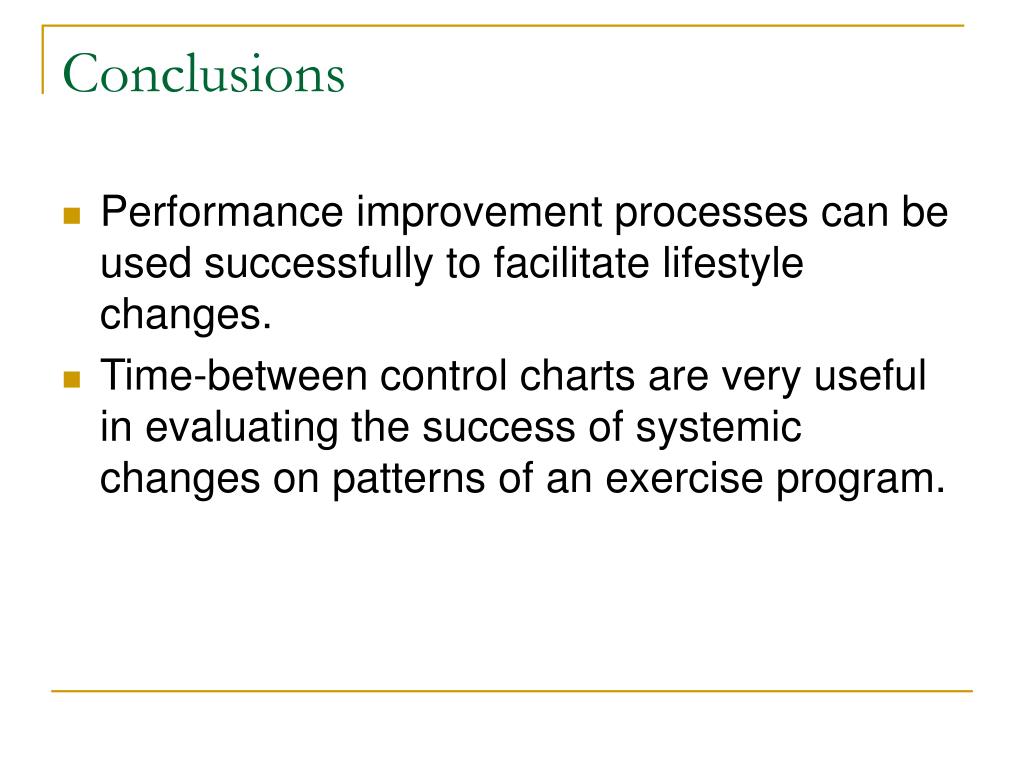 Conclusions

- Performance improvement processes can be used successfully to facilitate lifestyle changes.
- Time-between control charts are very useful in evaluating the success of systemic changes on patterns of an exercise program.